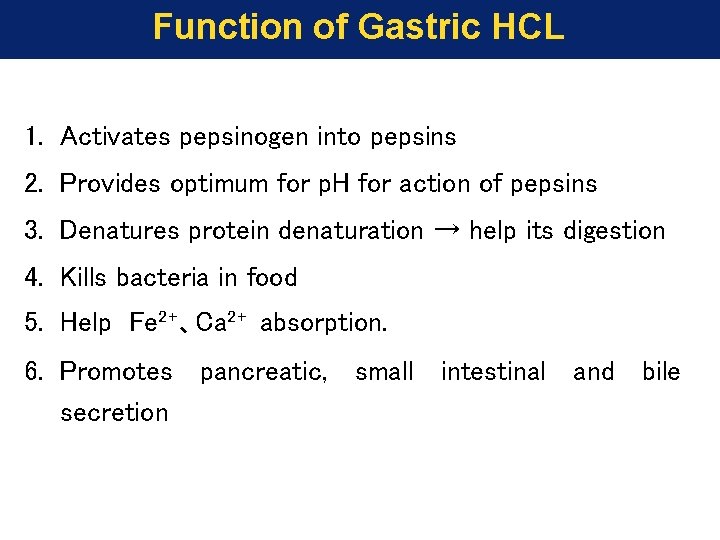 Function of Gastric HCL

1. Activates pepsinogen into pepsins
2. Provides optimum for pH for action of pepsins
3. Denatures protein denaturation → help its digestion
4. Kills bacteria in food
5. Help $Fe^{2+}$、$Ca^{2+}$ absorption.
6. Promotes pancreatic, small intestinal and bile secretion